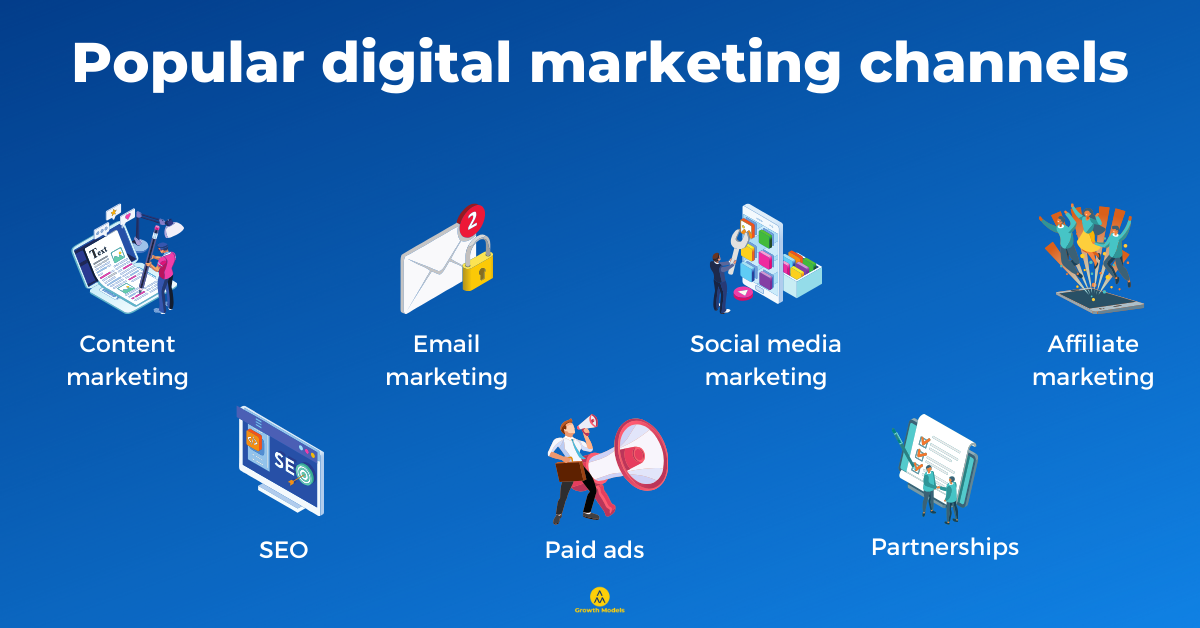 Popular digital marketing channels

Text

Content marketing

2

Email marketing

Social media marketing

Affiliate marketing

SEO

SEO

Paid ads

Partnerships

Growth Models